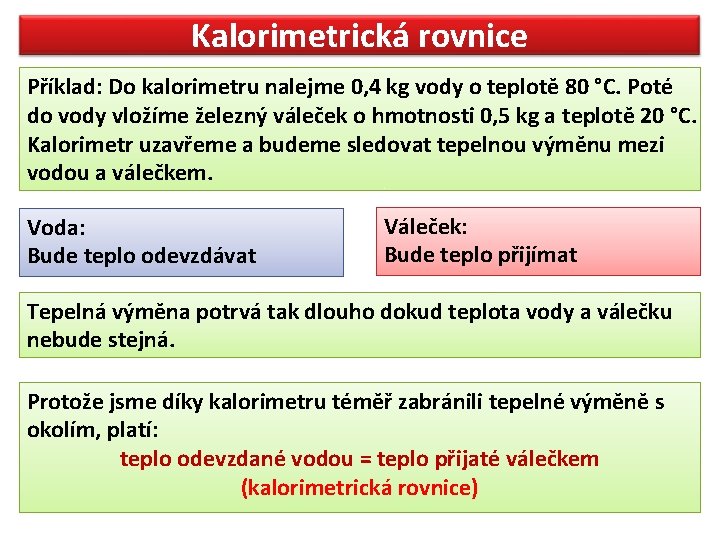 Kalorimetrická rovnice

Příklad: Do kalorimetru nalejme 0,4 kg vody o teplotě 80 °C. Poté do vody vložíme železný váleček o hmotnosti 0,5 kg a teplotě 20 °C. Kalorimetr uzavřeme a budeme sledovat tepelnou výměnu mezi vodou a válečkem.

Voda:
Bude teplo odevzdávat

Váleček:
Bude teplo přijímat

Tepelná výměna potrvá tak dlouho dokud teplota vody a válečku nebude stejná.

Protože jsme díky kalorimetru téměř zabránili tepelné výměně s okolím, platí:
teplo odevzdané vodou = teplo přijaté válečkem
(kalorimetrická rovnice)